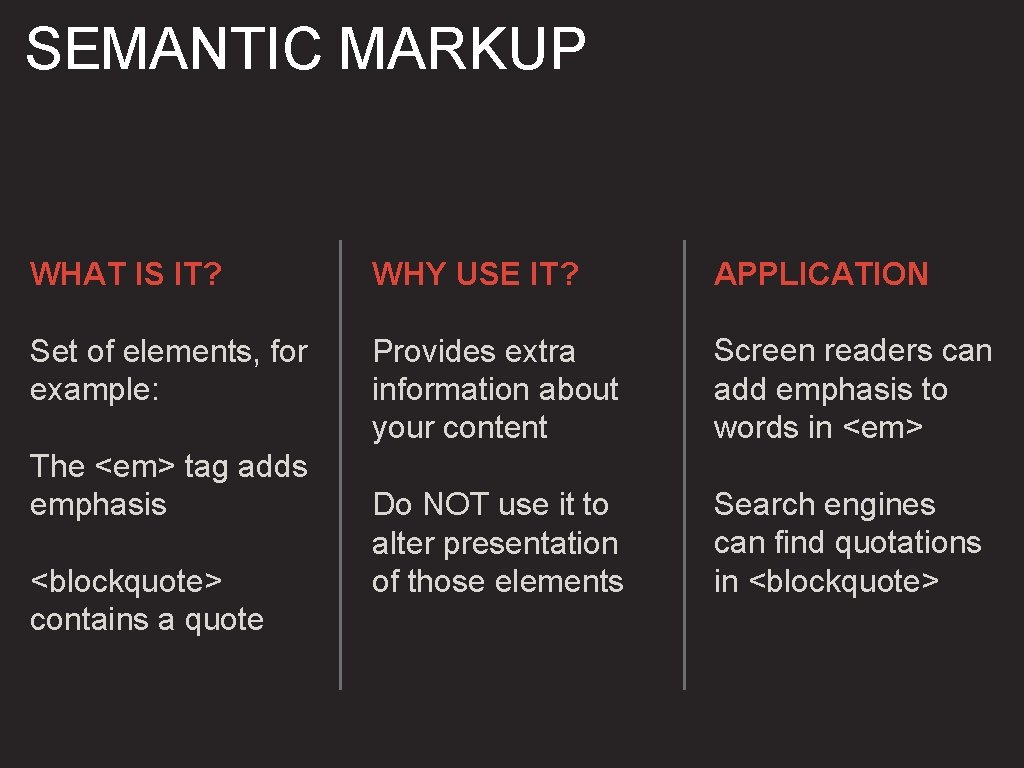 SEMANTIC MARKUP

WHAT IS IT?

Set of elements, for example:

The <em> tag adds emphasis

<blockquote> contains a quote

WHY USE IT?

Provides extra information about your content

Do NOT use it to alter presentation of those elements

APPLICATION

Screen readers can add emphasis to words in <em>

Search engines can find quotations in <blockquote>